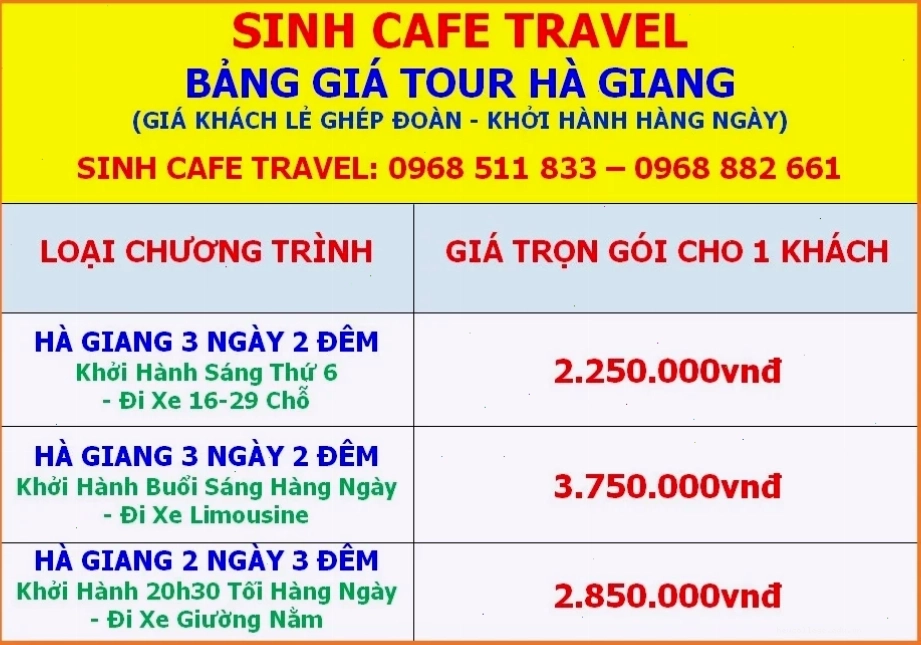 SINH CAFE TRAVEL
BẢNG GIÁ TOUR HÀ GIANG
(GIÁ KHÁCH LẺ GHÉP ĐOÀN - KHỞI HÀNH HÀNG NGÀY)
SINH CAFE TRAVEL: 0968 511 833 – 0968 882 661

| LOẠI CHƯƠNG TRÌNH | GIÁ TRỌN GÓI CHO 1 KHÁCH |
|---|---|
| HÀ GIANG 3 NGÀY 2 ĐÊM Khởi Hành Sáng Thứ 6 - Đi Xe 16-29 Chỗ | 2.250.000vnđ |
| HÀ GIANG 3 NGÀY 2 ĐÊM Khởi Hành Buổi Sáng Hàng Ngày - Đi Xe Limousine | 3.750.000vnđ |
| HÀ GIANG 2 NGÀY 3 ĐÊM Khởi Hành 20h30 Tối Hàng Ngày - Đi Xe Giường Nằm | 2.850.000vnđ |